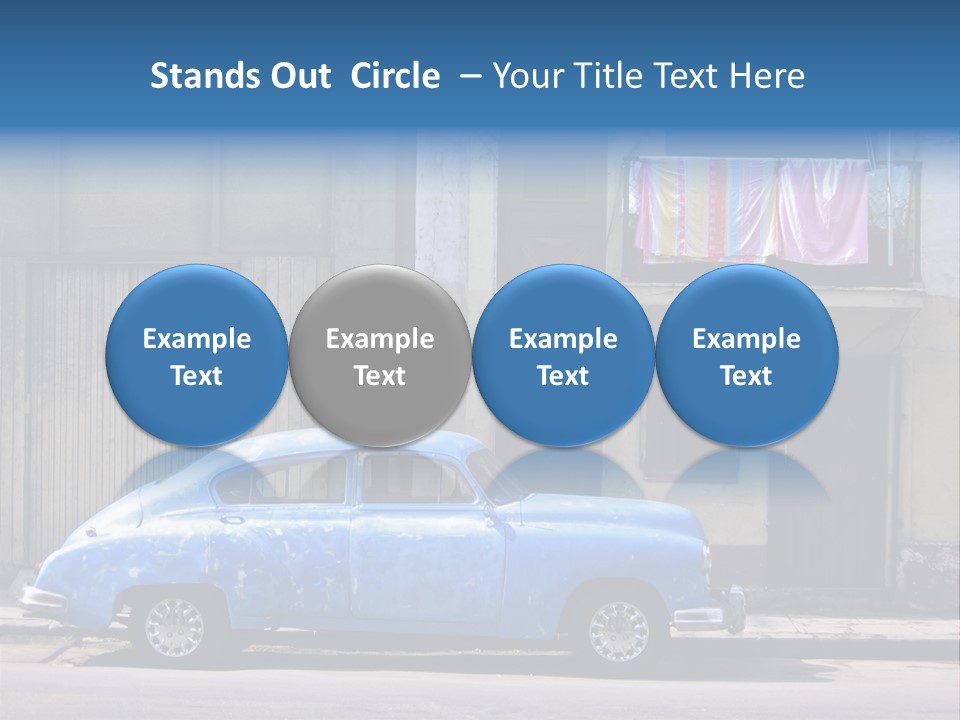 Stands Out Circle – Your Title Text Here

Example Text

Example Text

Example Text

Example Text